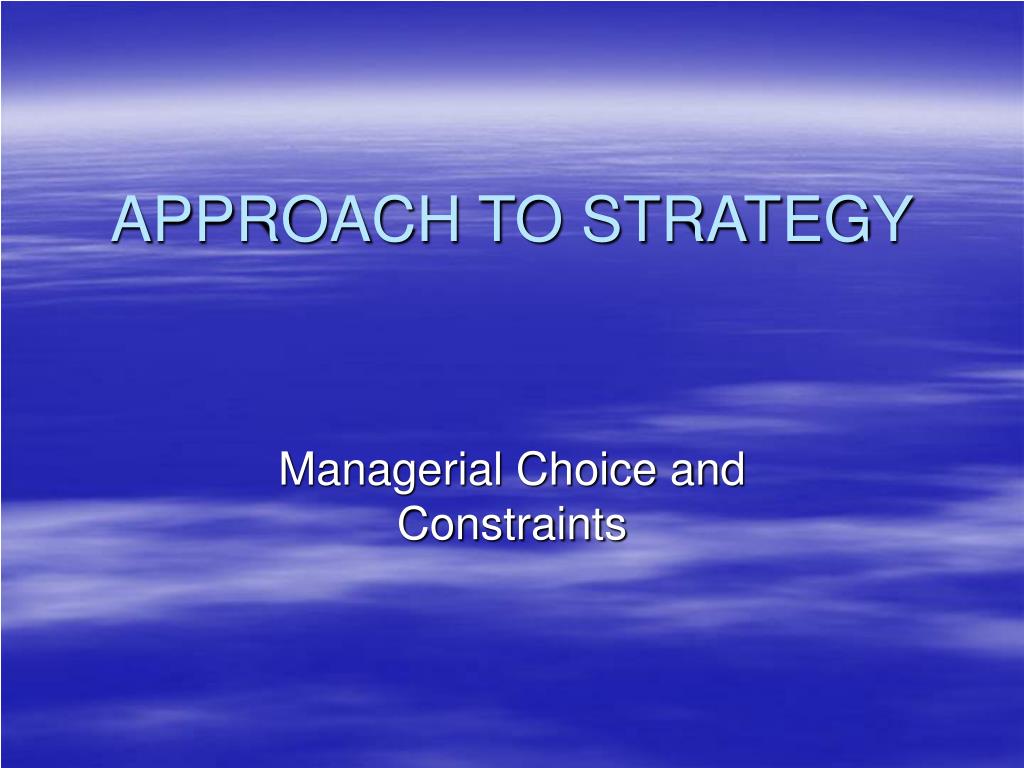 APPROACH TO STRATEGY

Managerial Choice and Constraints